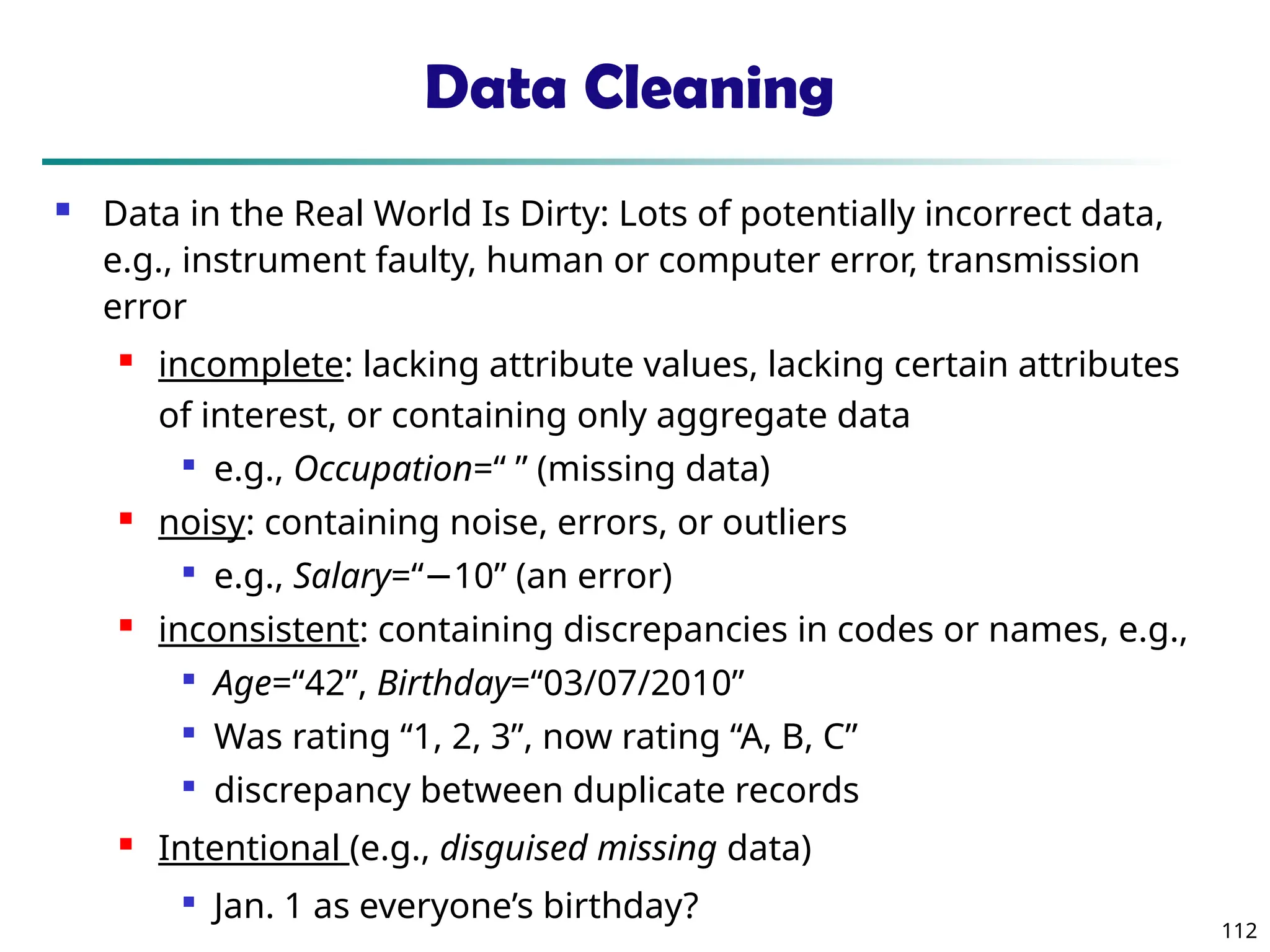 Data Cleaning

Data in the Real World Is Dirty: Lots of potentially incorrect data, e.g., instrument faulty, human or computer error, transmission error

incomplete: lacking attribute values, lacking certain attributes of interest, or containing only aggregate data

e.g., Occupation=“ ” (missing data)

noisy: containing noise, errors, or outliers

e.g., Salary=“−10” (an error)

inconsistent: containing discrepancies in codes or names, e.g.,

Age=“42”, Birthday=“03/07/2010”

Was rating “1, 2, 3”, now rating “A, B, C”

discrepancy between duplicate records

Intentional (e.g., disguised missing data)

Jan. 1 as everyone’s birthday?

112